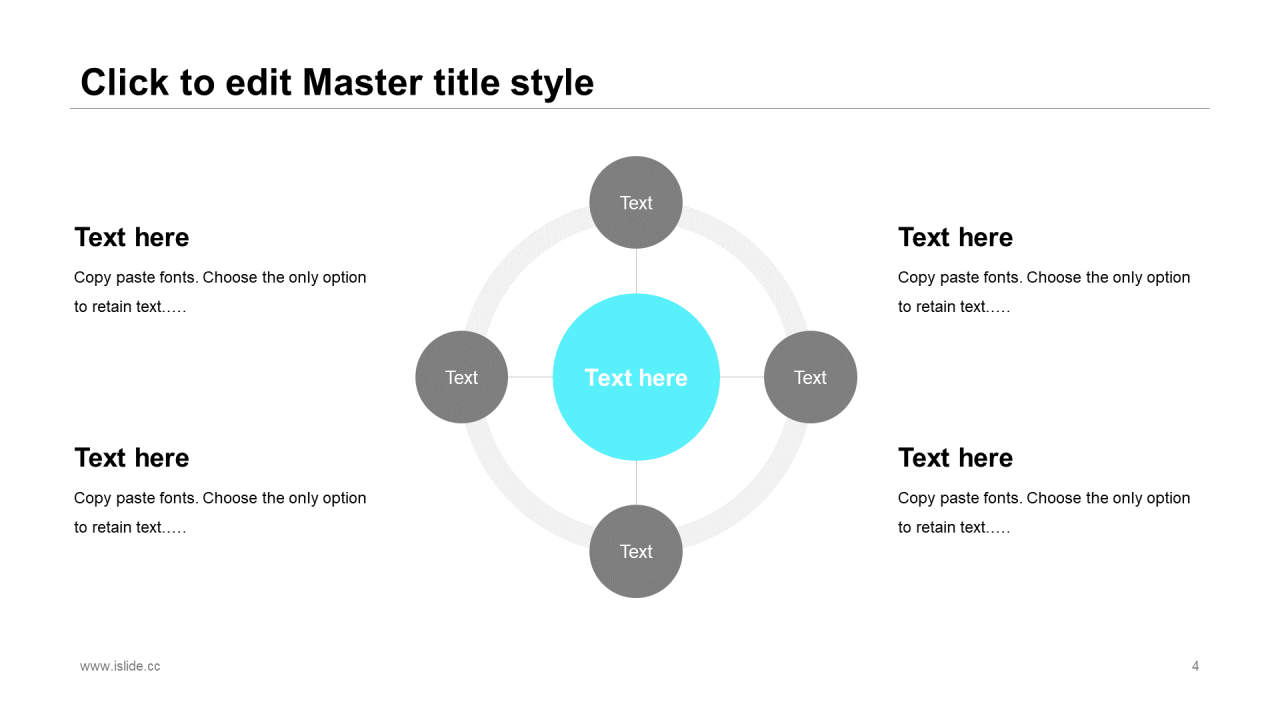 Click to edit Master title style

Text here
Copy paste fonts. Choose the only option to retain text…..

Text here
Copy paste fonts. Choose the only option to retain text…..

Text

Text

Text here

Text

Text

Text here
Copy paste fonts. Choose the only option to retain text…..

Text here
Copy paste fonts. Choose the only option to retain text…..

www.islide.cc

4